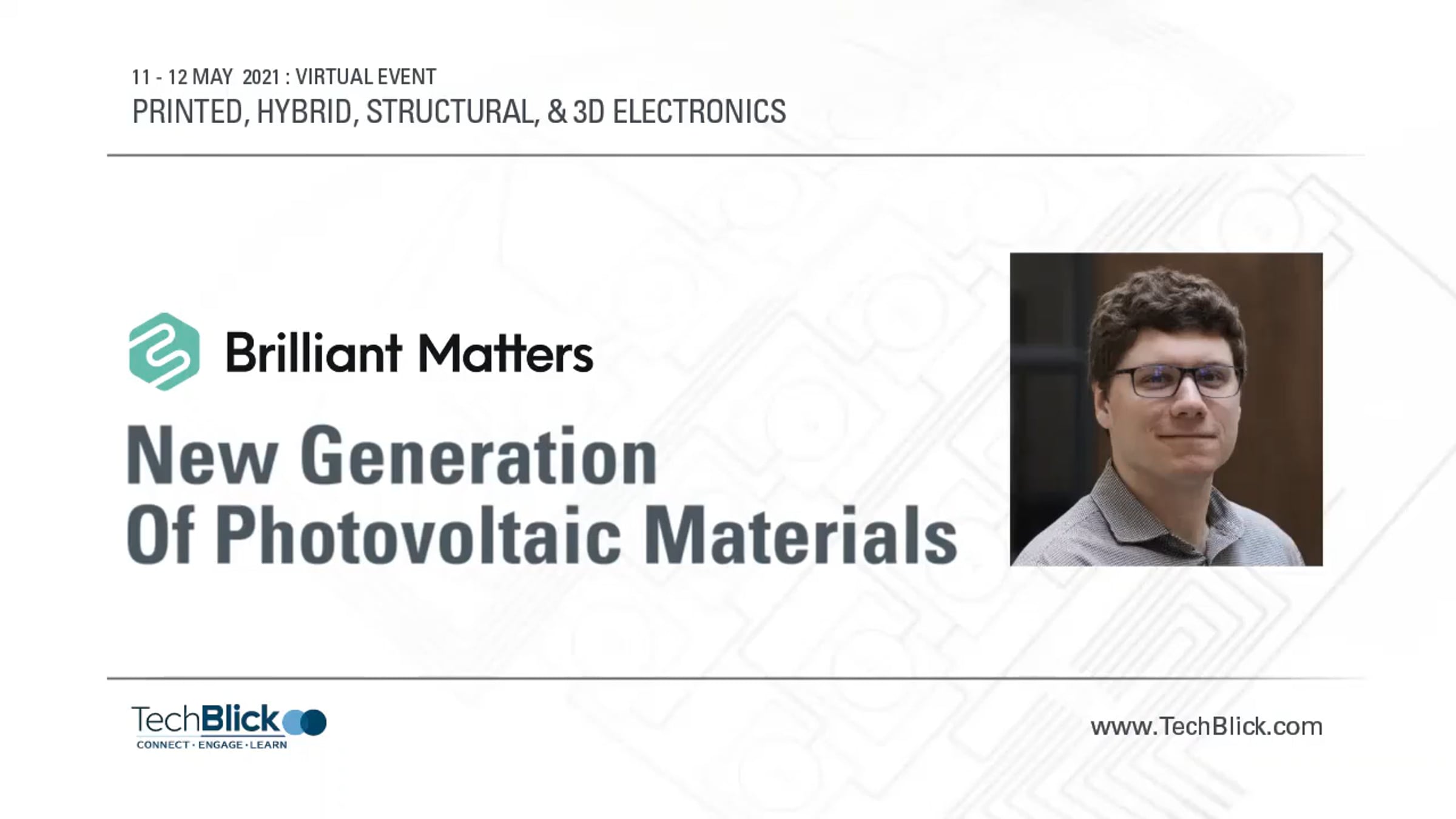 11 - 12 MAY 2021 : VIRTUAL EVENT
PRINTED, HYBRID, STRUCTURAL, & 3D ELECTRONICS

Brilliant Matters

New Generation
Of Photovoltaic Materials

TechBlick
CONNECT · ENGAGE · LEARN

www.TechBlick.com